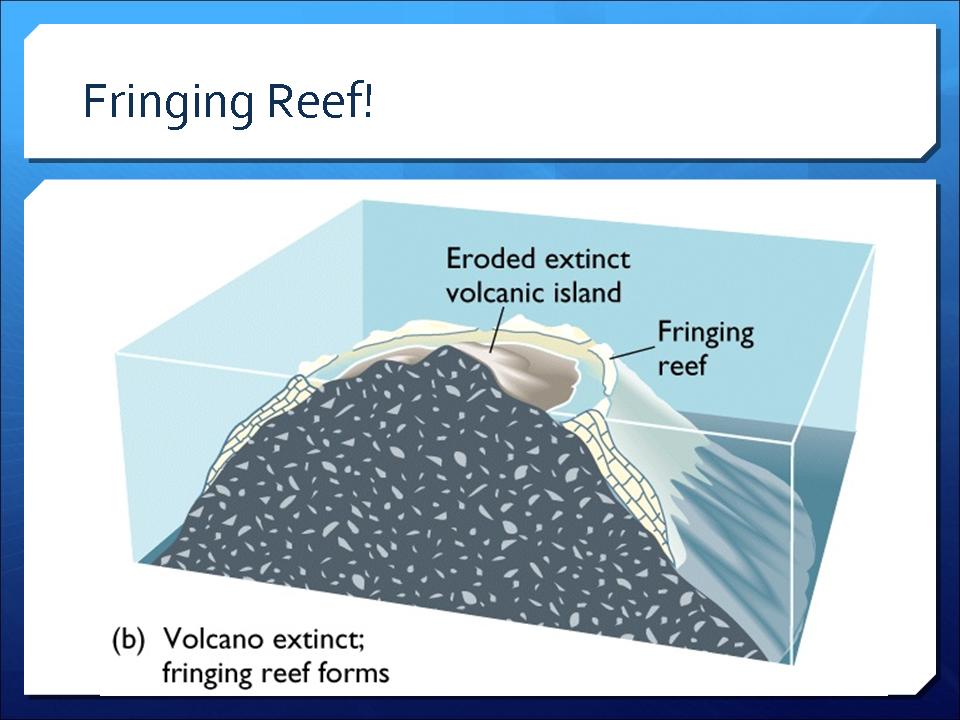 Fringing Reef!

Eroded extinct volcanic island

Fringing reef

(b) Volcano extinct; fringing reef forms